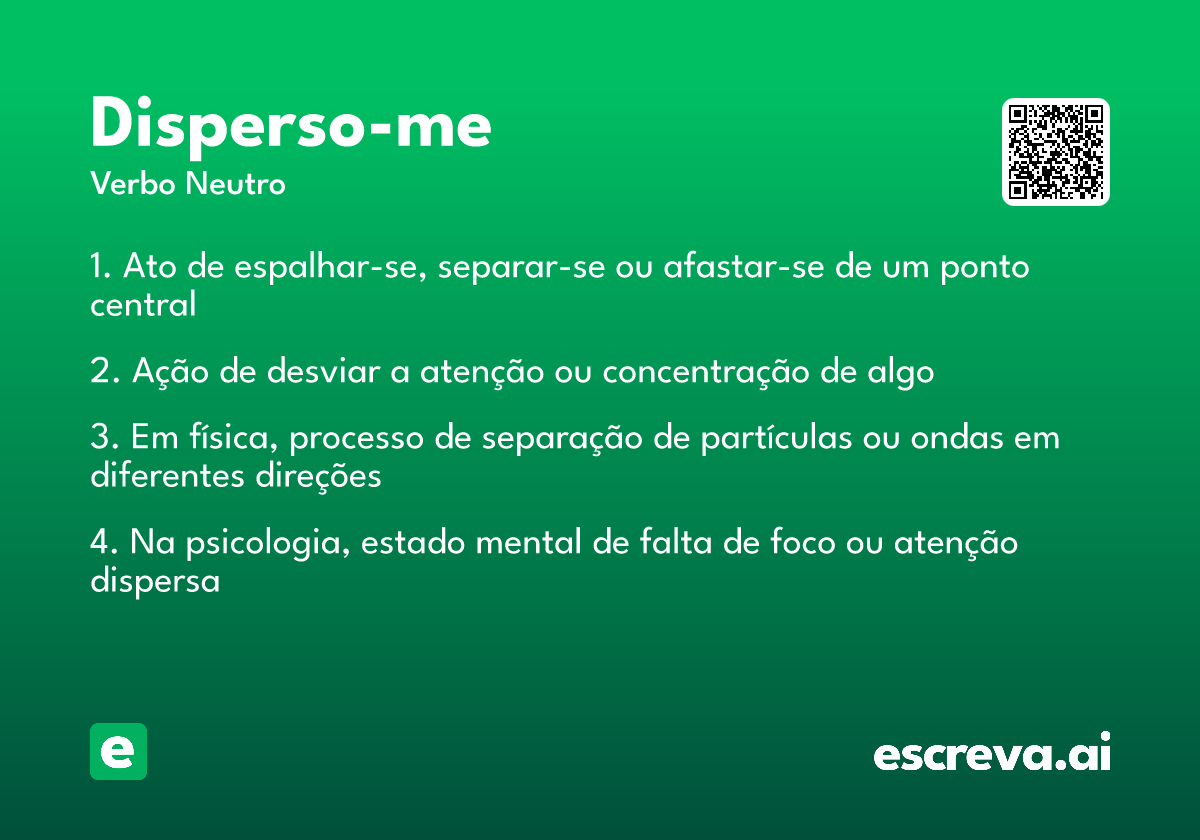 Disperso-me
Verbo Neutro

1. Ato de espalhar-se, separar-se ou afastar-se de um ponto central

2. Ação de desviar a atenção ou concentração de algo

3. Em física, processo de separação de partículas ou ondas em diferentes direções

4. Na psicologia, estado mental de falta de foco ou atenção dispersa

e

escreva.ai